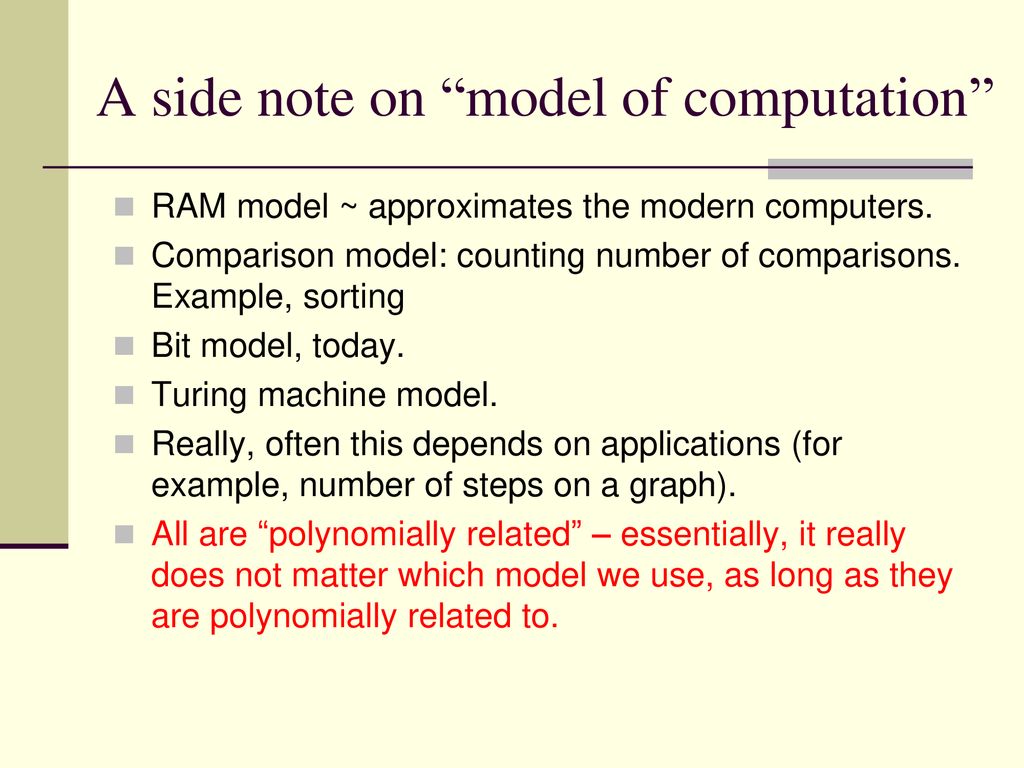 A side note on “model of computation”

RAM model ~ approximates the modern computers.

Comparison model: counting number of comparisons. Example, sorting

Bit model, today.

Turing machine model.

Really, often this depends on applications (for example, number of steps on a graph).

All are “polynomially related” – essentially, it really does not matter which model we use, as long as they are polynomially related to.